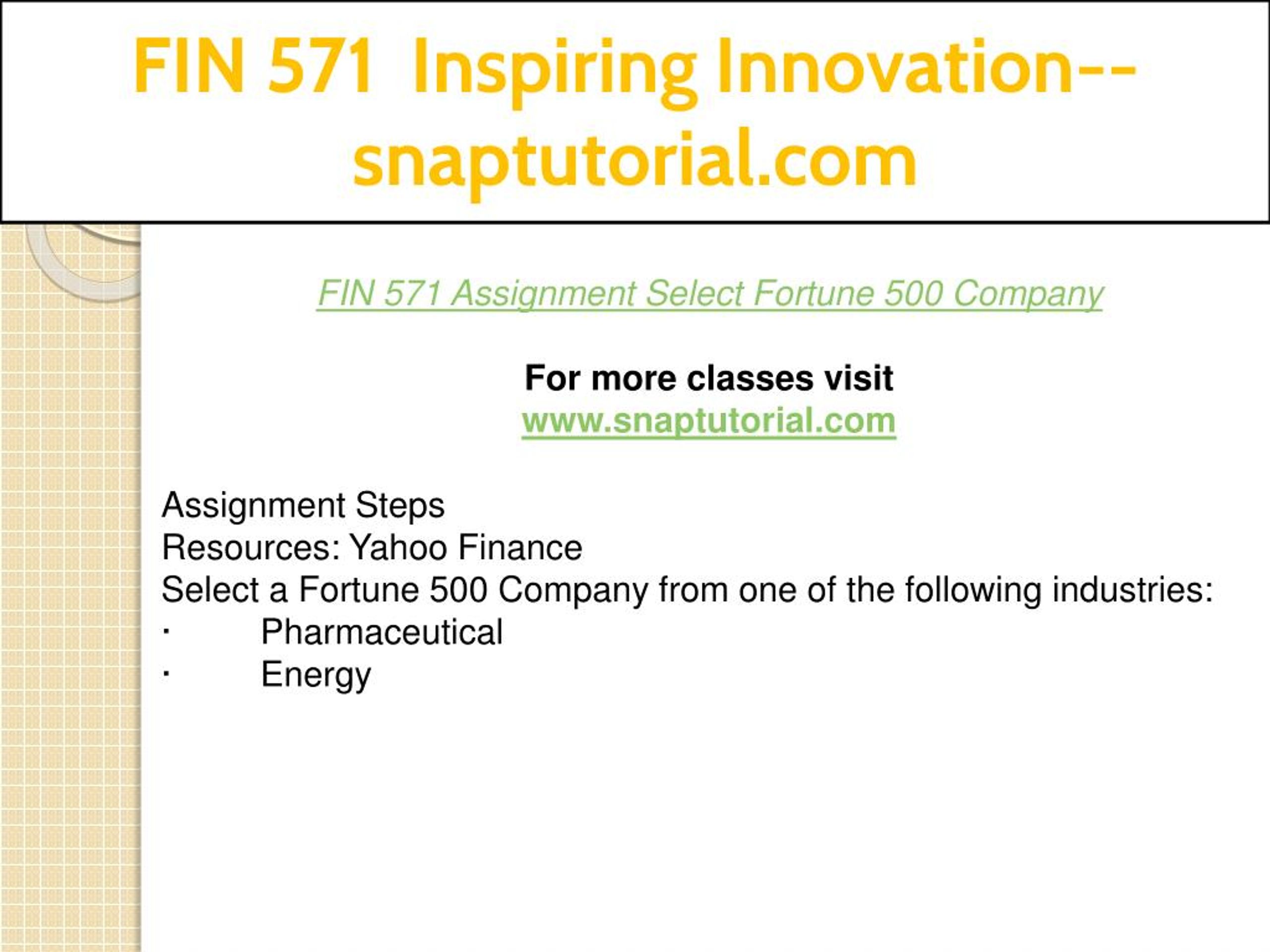 FIN 571 Inspiring Innovation--snaptutorial.com

FIN 571 Assignment Select Fortune 500 Company

For more classes visit
www.snaptutorial.com

Assignment Steps
Resources: Yahoo Finance
Select a Fortune 500 Company from one of the following industries:
· Pharmaceutical
· Energy